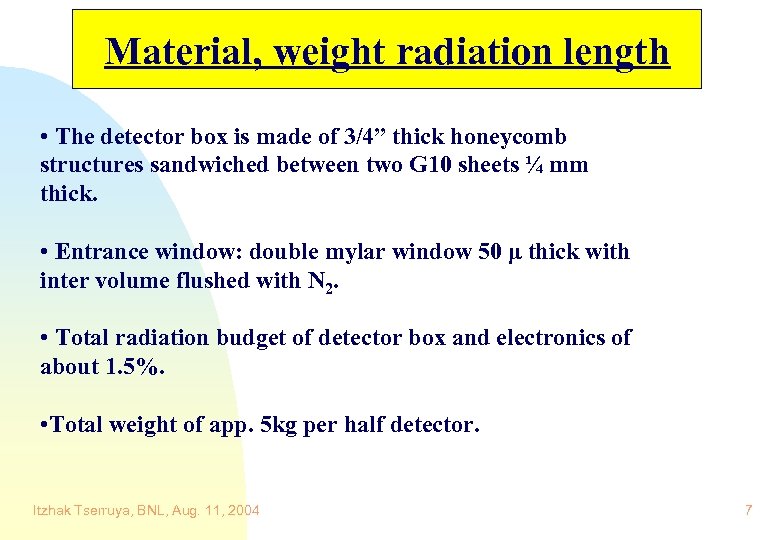 Material, weight radiation length

• The detector box is made of 3/4” thick honeycomb structures sandwiched between two G10 sheets ¼ mm thick.

• Entrance window: double mylar window 50 μ thick with inter volume flushed with $N_2$.

• Total radiation budget of detector box and electronics of about 1.5%.

•Total weight of app. 5kg per half detector.

Itzhak Tserruya, BNL, Aug. 11, 2004

7